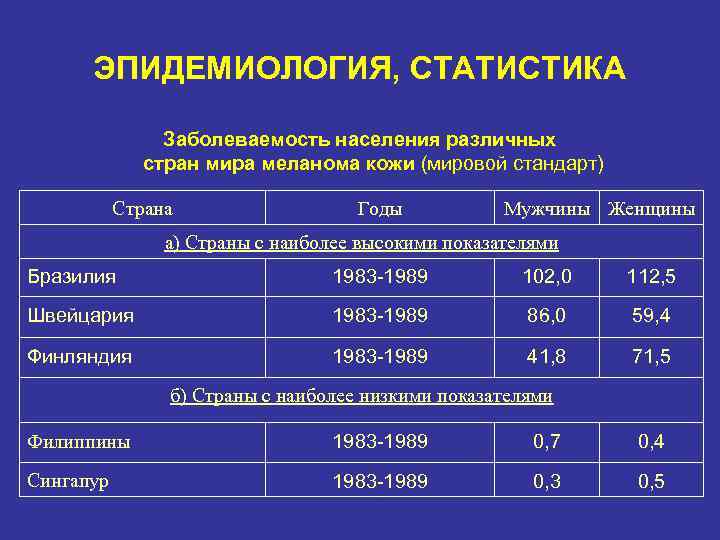 ЭПИДЕМИОЛОГИЯ, СТАТИСТИКА

Заболеваемость населения различных стран мира меланома кожи (мировой стандарт)

| Страна | Годы | Мужчины | Женщины |
|---|---|---|---|
| а) Страны с наиболее высокими показателями | | | |
| Бразилия | 1983-1989 | 102,0 | 112,5 |
| Швейцария | 1983-1989 | 86,0 | 59,4 |
| Финляндия | 1983-1989 | 41,8 | 71,5 |
| б) Страны с наиболее низкими показателями | | | |
| Филиппины | 1983-1989 | 0,7 | 0,4 |
| Сингапур | 1983-1989 | 0,3 | 0,5 |